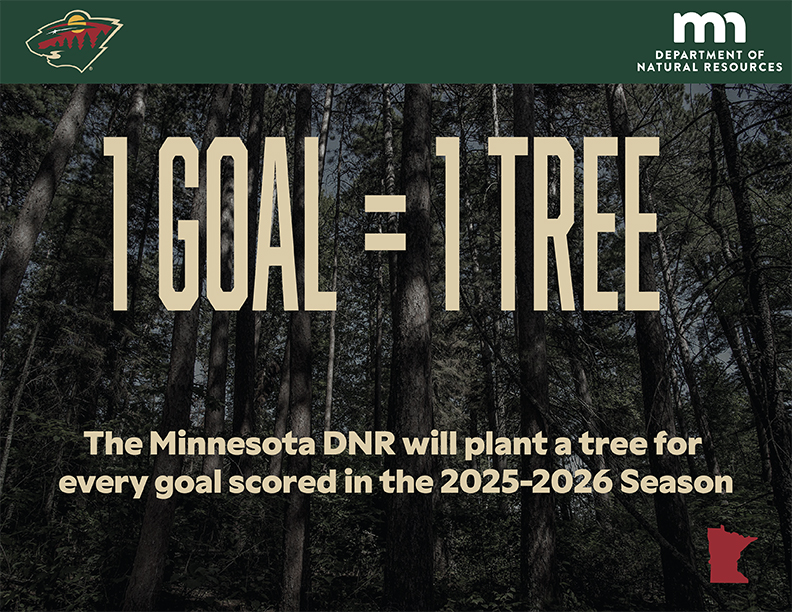 mn
DEPARTMENT OF NATURAL RESOURCES

1 GOAL = 1 TREE

The Minnesota DNR will plant a tree for every goal scored in the 2025-2026 Season